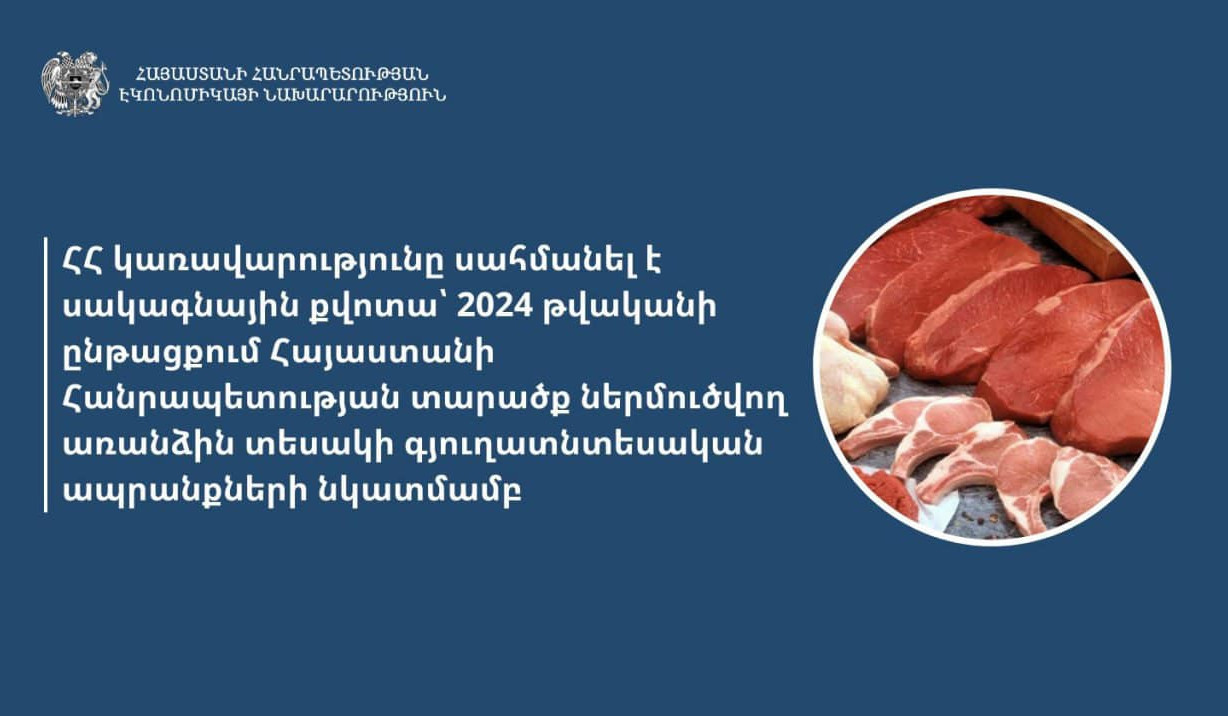 ՀԱՅԱՍՏԱՆԻ ՀԱՆՐԱՊԵՏՈՒԹՅԱՆ
ԷԿՈՆՈՄԻԿԱՅԻ ՆԱԽԱՐԱՐՈՒԹՅՈՒՆ

ՀՀ կառավարությունը սահմանել է սակագնային քվոտա՝ 2024 թվականի ընթացքում Հայաստանի Հանրապետության տարածք ներմուծվող առանձին տեսակի գյուղատնտեսական ապրանքների նկատմամբ